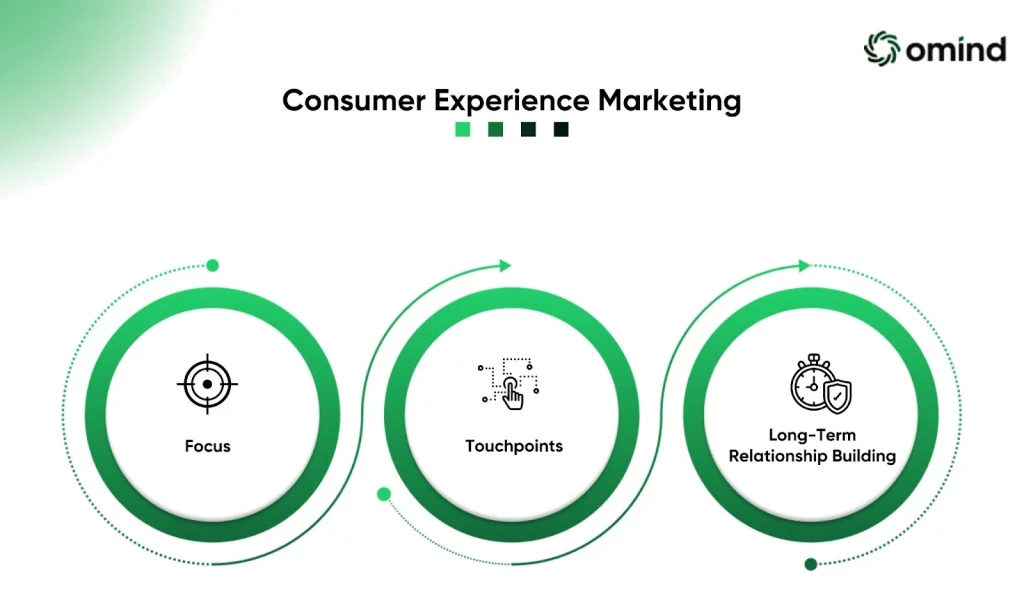 omind

Consumer Experience Marketing

Focus

Touchpoints

Long-Term Relationship Building